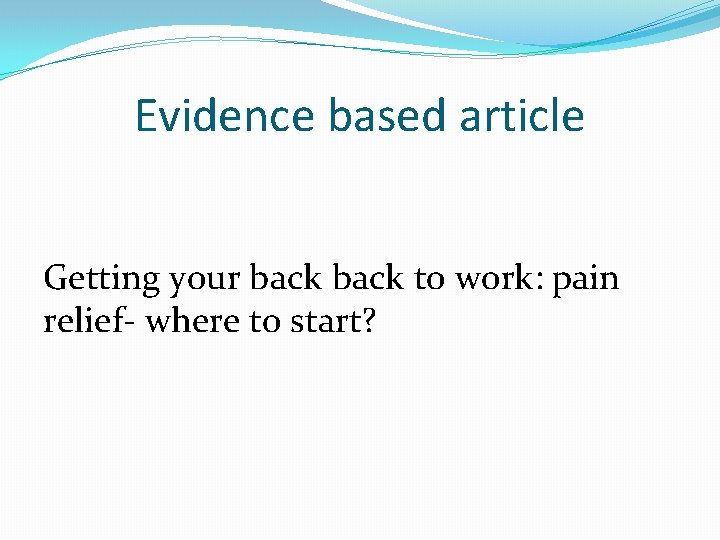 Evidence based article

Getting your back back to work: pain relief- where to start?